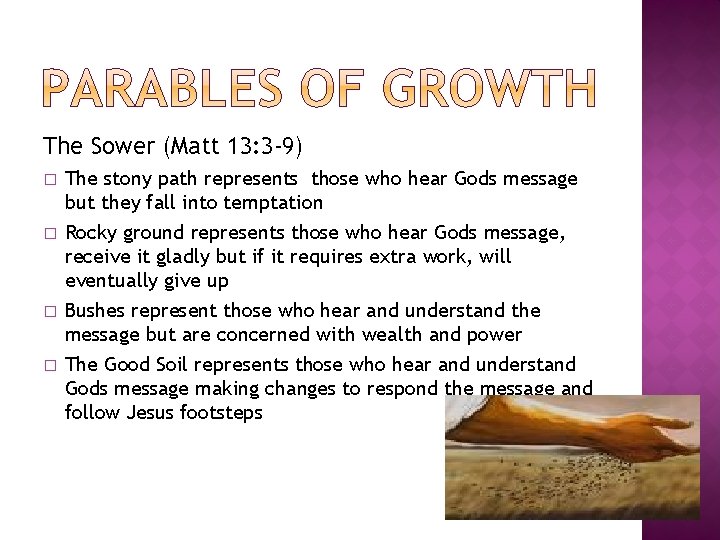 PARABLES OF GROWTH

The Sower (Matt 13:3-9)

□ The stony path represents those who hear Gods message but they fall into temptation

□ Rocky ground represents those who hear Gods message, receive it gladly but if it requires extra work, will eventually give up

□ Bushes represent those who hear and understand the message but are concerned with wealth and power

□ The Good Soil represents those who hear and understand Gods message making changes to respond the message and follow Jesus footsteps